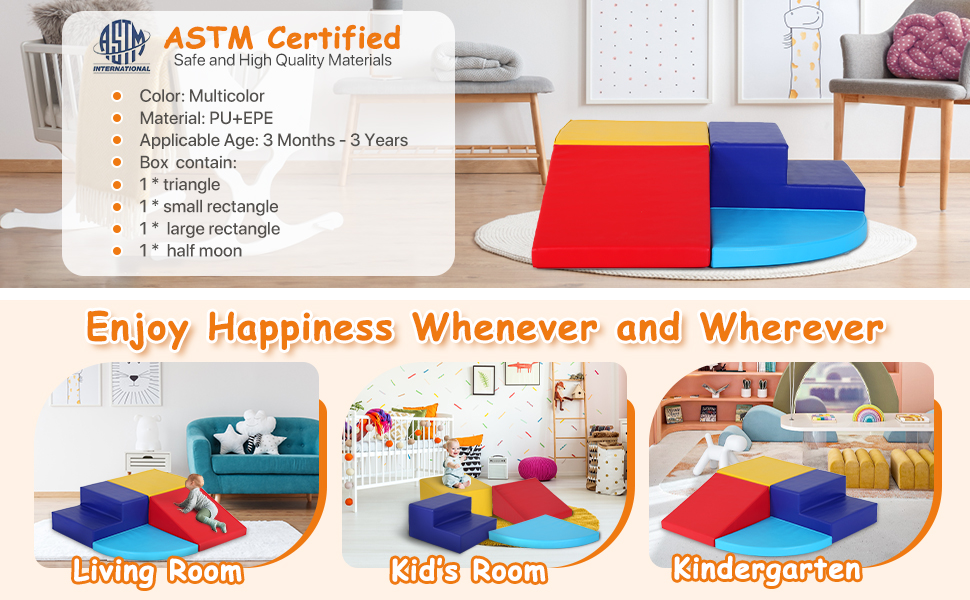 ASTM INTERNATIONAL

ASTM Certified
Safe and High Quality Materials

- Color: Multicolor
- Material: PU+EPE
- Applicable Age: 3 Months - 3 Years
- Box contain:
- 1 * triangle
- 1 * small rectangle
- 1 * large rectangle
- 1 * half moon

Enjoy Happiness Whenever and Wherever

Living Room

Kid's Room

Kindergarten